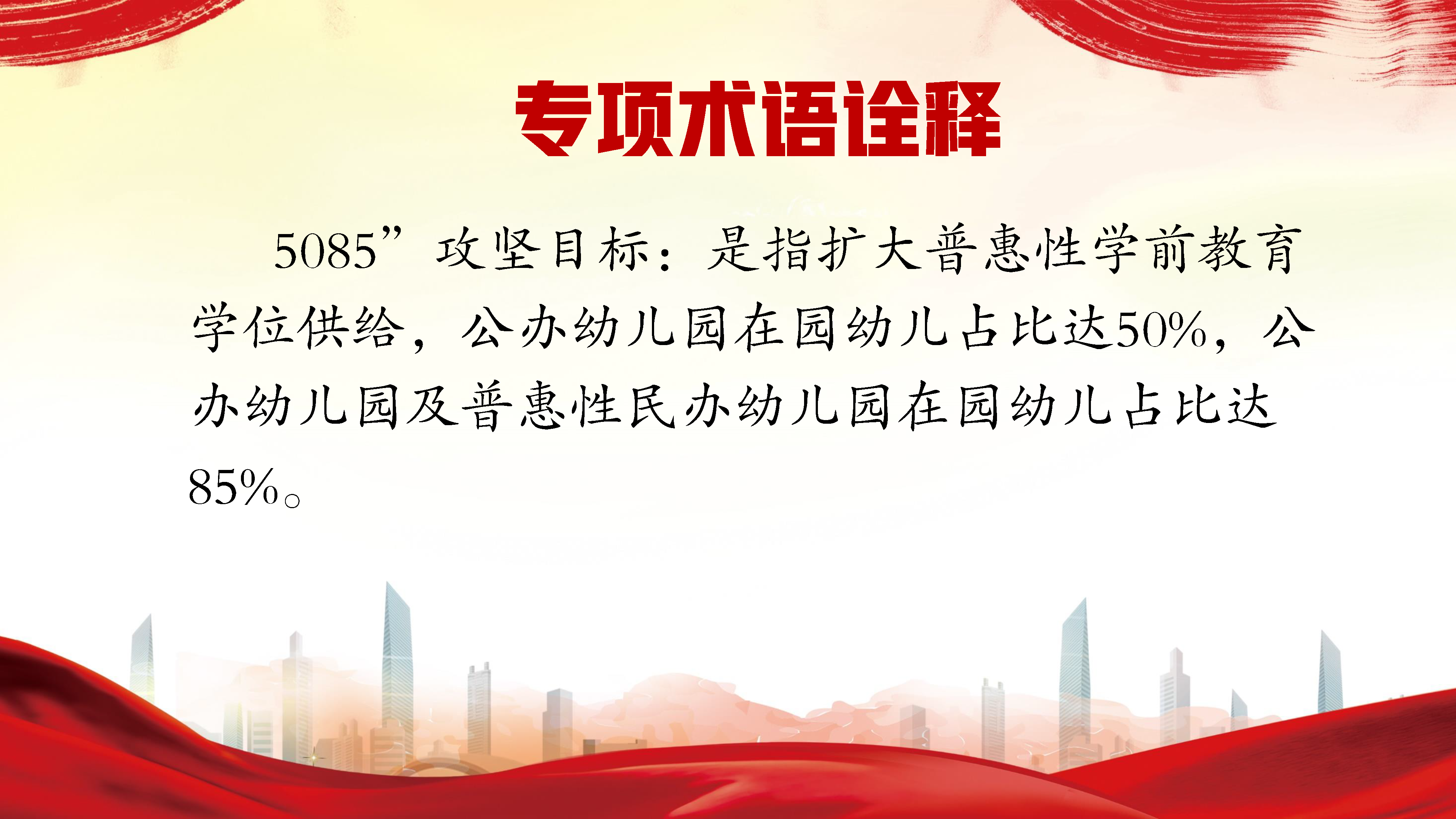 专项术语诠释

5085”攻坚目标：是指扩大普惠性学前教育学位供给，公办幼儿园在园幼儿占比达50%，公办幼儿园及普惠性民办幼儿园在园幼儿占比达85%。